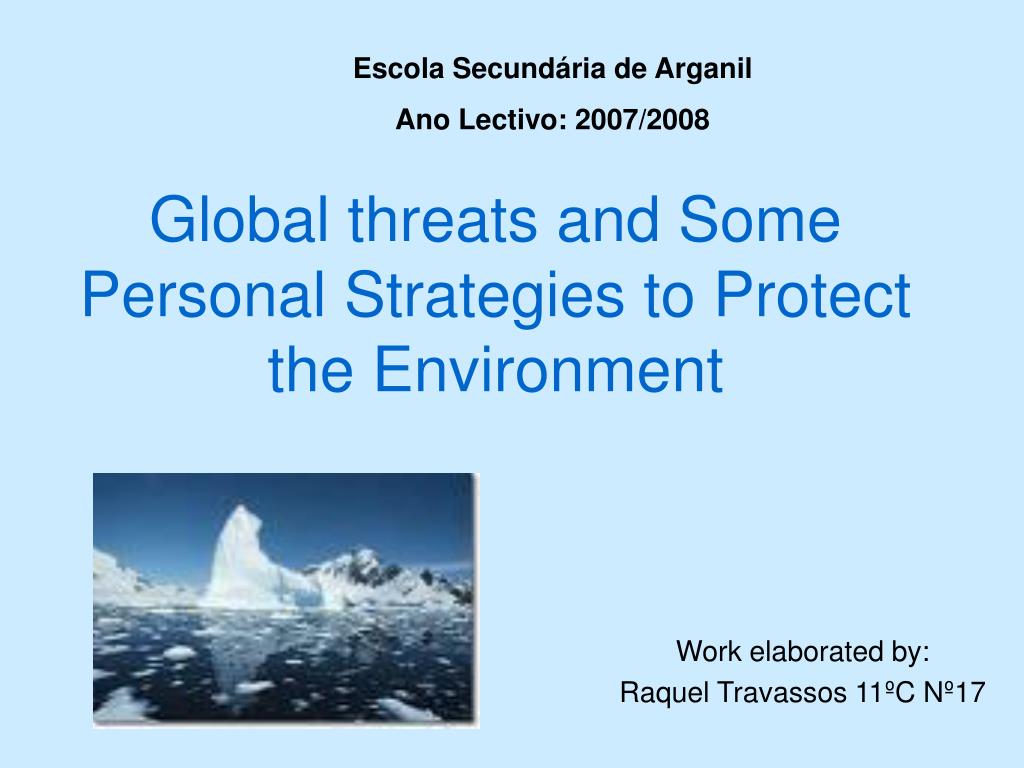 Escola Secundária de Arganil

Ano Lectivo: 2007/2008

Global threats and Some Personal Strategies to Protect the Environment

Work elaborated by:
Raquel Travassos 11ºC Nº17